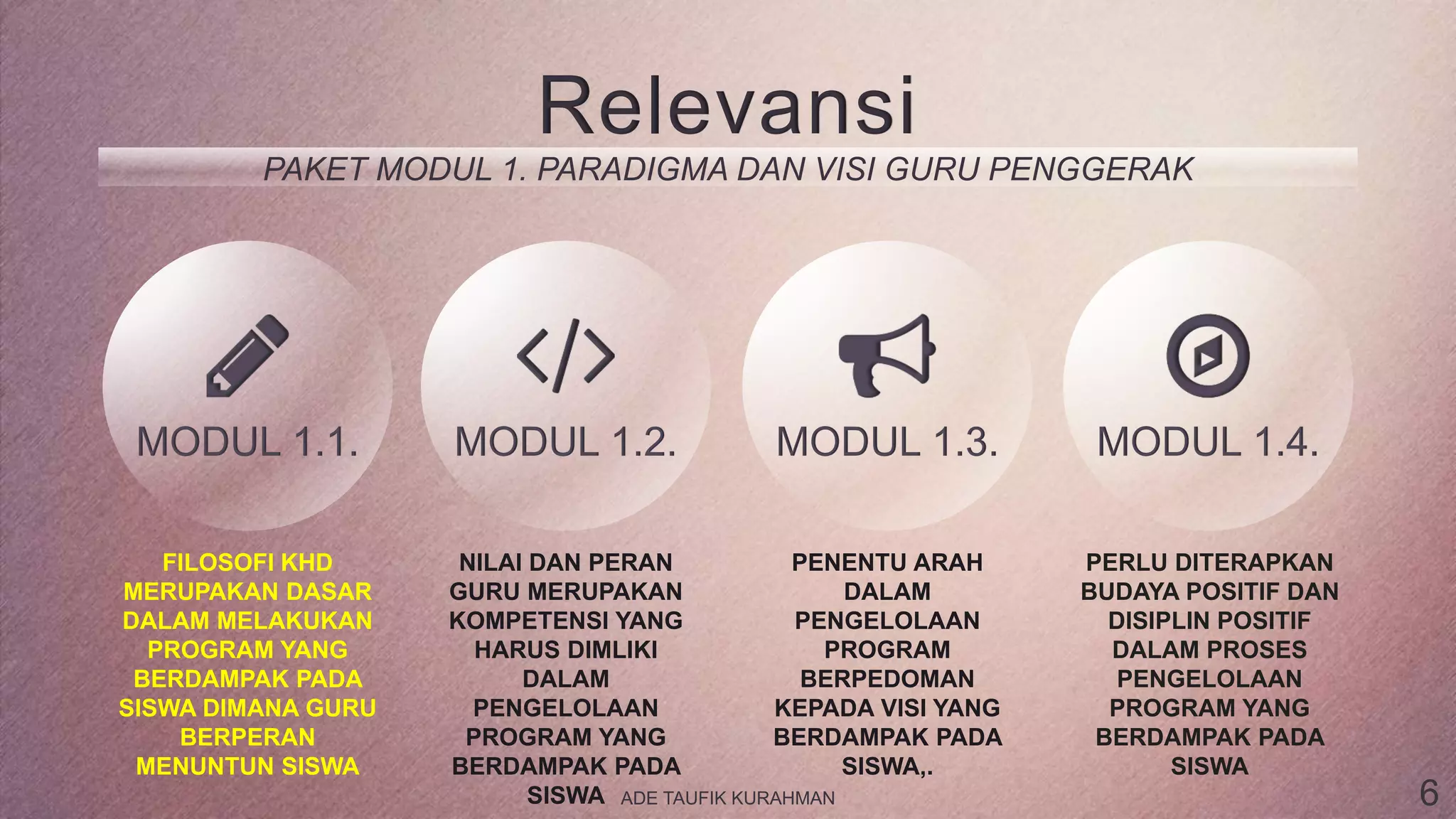 Relevansi

PAKET MODUL 1. PARADIGMA DAN VISI GURU PENGGERAK

MODUL 1.1.

FILOSOFI KHD MERUPAKAN DASAR DALAM MELAKUKAN PROGRAM YANG BERDAMPAK PADA SISWA DIMANA GURU BERPERAN MENUNTUN SISWA

MODUL 1.2.

NILAI DAN PERAN GURU MERUPAKAN KOMPETENSI YANG HARUS DIMLIKI DALAM PENGELOLAAN PROGRAM YANG BERDAMPAK PADA SISWA

MODUL 1.3.

PENENTU ARAH DALAM PENGELOLAAN PROGRAM BERPEDOMAN KEPADA VISI YANG BERDAMPAK PADA SISWA,.

MODUL 1.4.

PERLU DITERAPKAN BUDAYA POSITIF DAN DISIPLIN POSITIF DALAM PROSES PENGELOLAAN PROGRAM YANG BERDAMPAK PADA SISWA

ADE TAUFIK KURAHMAN

6